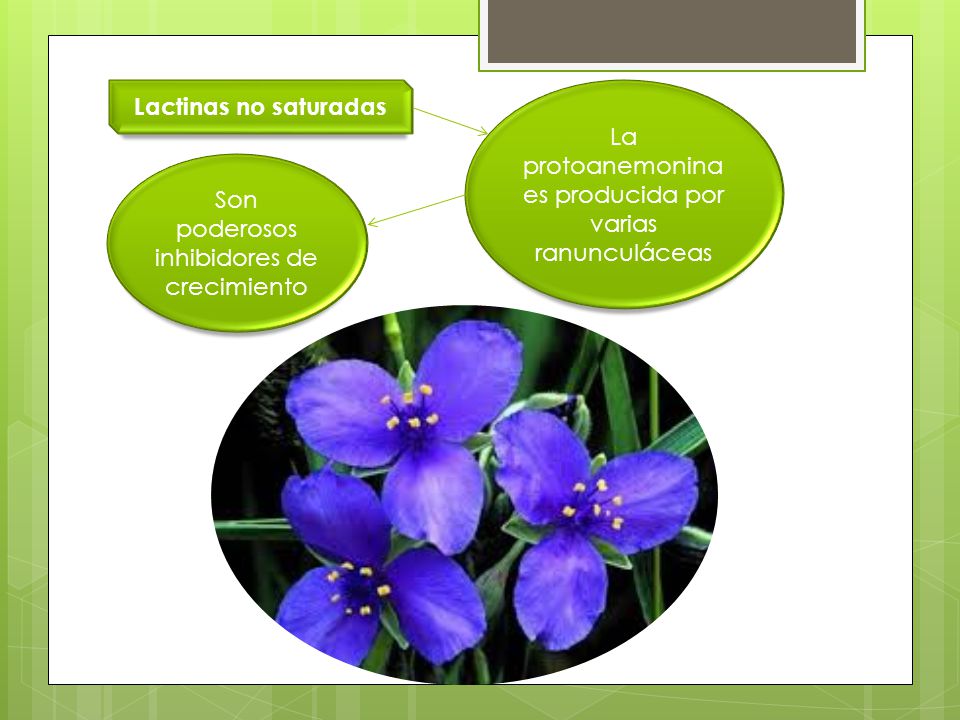 Lactinas no saturadas

La protoanemonina es producida por varias ranunculáceas

Son poderosos inhibidores de crecimiento